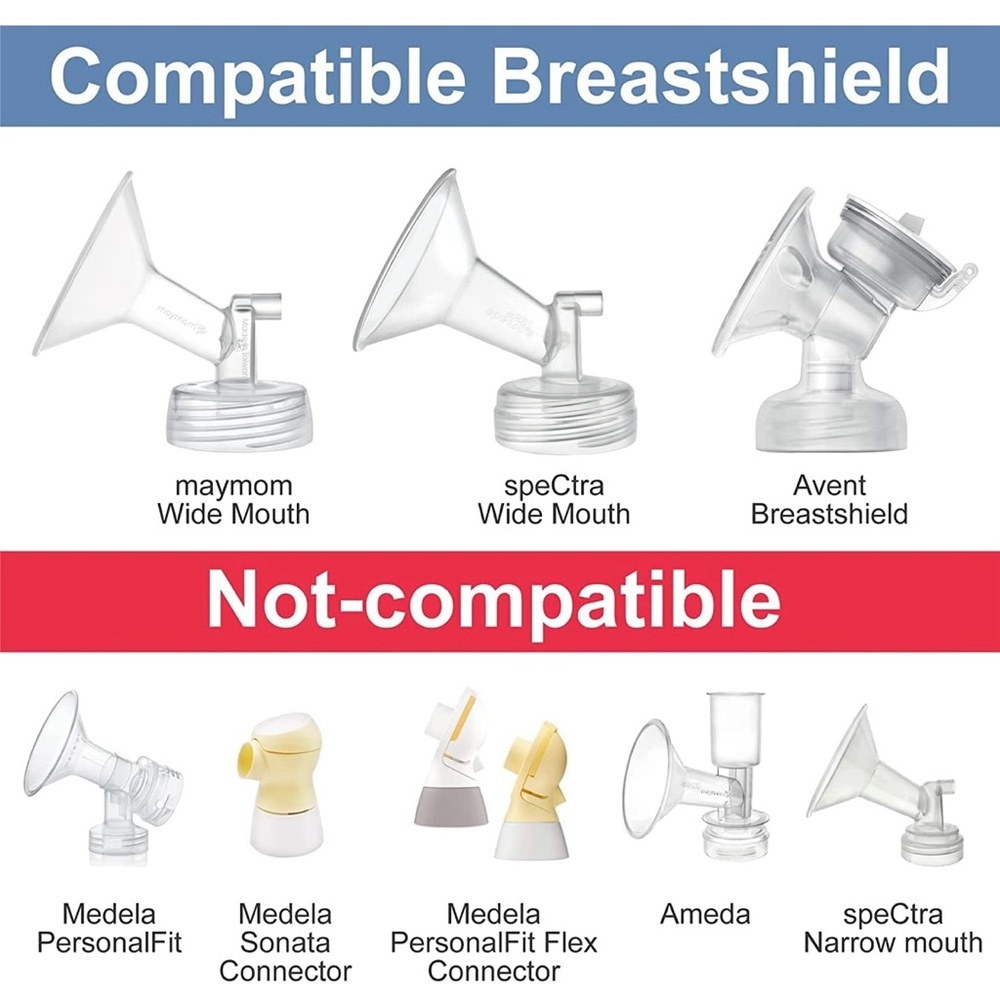 Compatible Breastshield

maymom
Wide Mouth

speCtra
Wide Mouth

Avent
Breastshield

Not-compatible

Medela
PersonalFit

Medela
Sonata
Connector

Medela
PersonalFit Flex
Connector

Ameda

speCtra
Narrow mouth